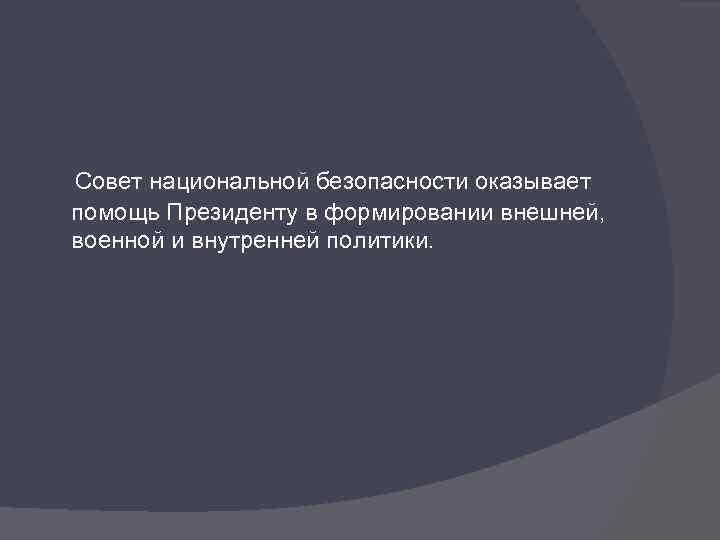 Совет национальной безопасности оказывает помощь Президенту в формировании внешней, военной и внутренней политики.